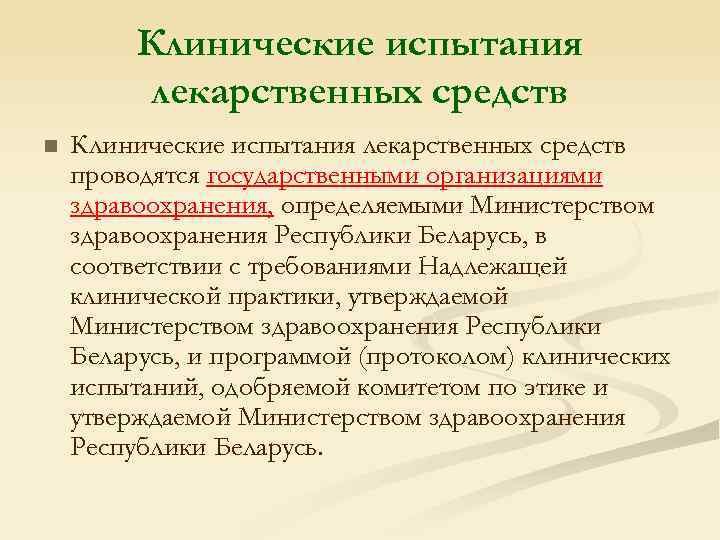 Клинические испытания лекарственных средств

Клинические испытания лекарственных средств проводятся государственными организациями здравоохранения, определяемыми Министерством здравоохранения Республики Беларусь, в соответствии с требованиями Надлежащей клинической практики, утверждаемой Министерством здравоохранения Республики Беларусь, и программой (протоколом) клинических испытаний, одобряемой комитетом по этике и утверждаемой Министерством здравоохранения Республики Беларусь.